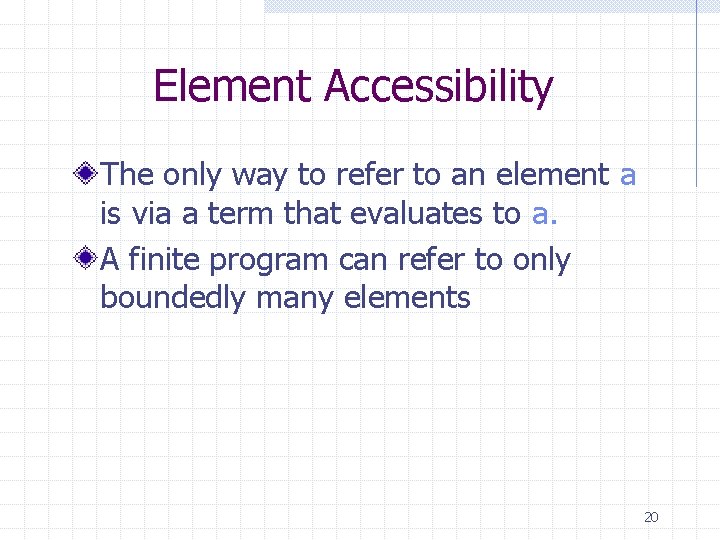 Element Accessibility

The only way to refer to an element a is via a term that evaluates to a.

A finite program can refer to only boundedly many elements

20